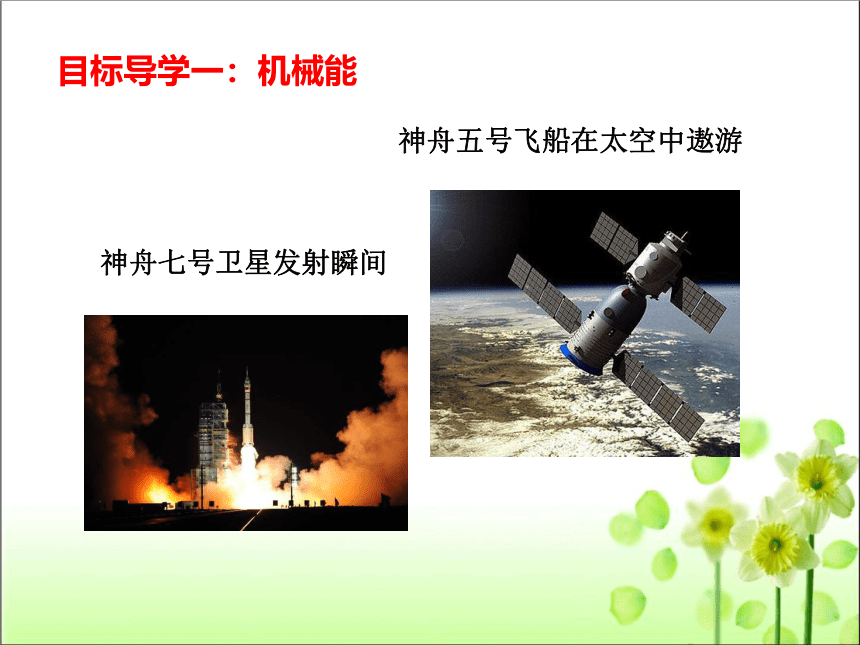 目标导学一：机械能

神舟五号飞船在太空中遨游

神舟七号卫星发射瞬间